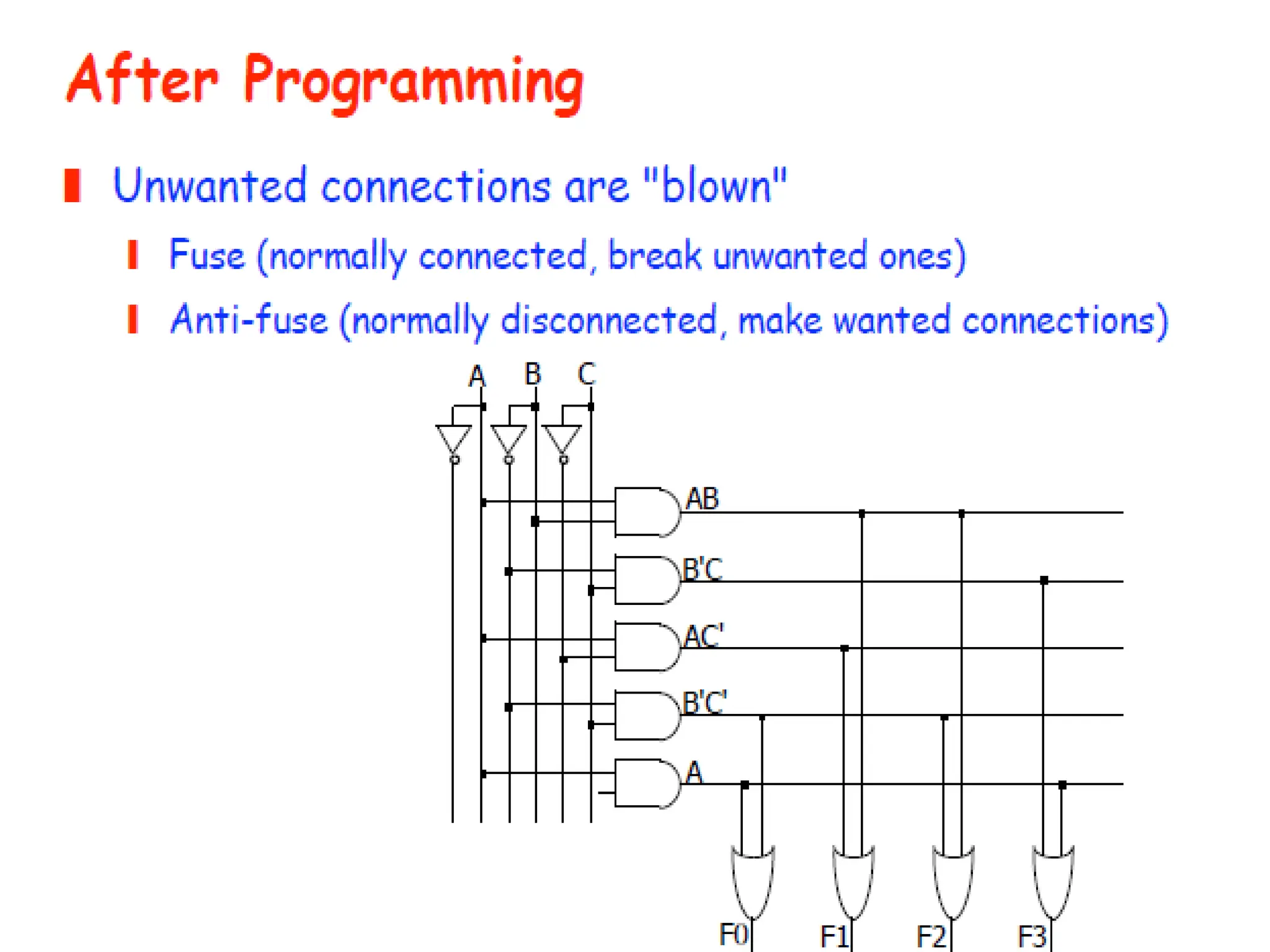 After Programming

Unwanted connections are "blown"

Fuse (normally connected, break unwanted ones)

Anti-fuse (normally disconnected, make wanted connections)

A B C

AB

B'C

AC'

B'C'

A

F0 F1 F2 F3